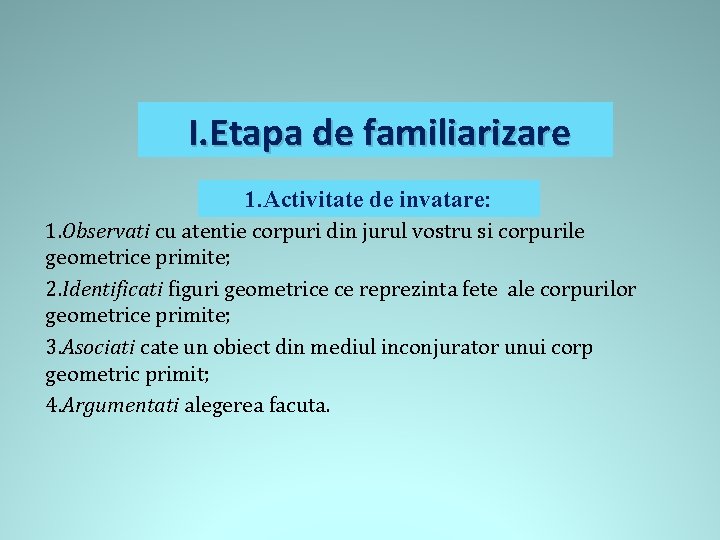 I.Etapa de familiarizare

1.Activitate de invatare:

1.Observati cu atentie corpuri din jurul vostru si corpurile geometrice primite;

2.Identificati figuri geometrice ce reprezinta fete ale corpurilor geometrice primite;

3.Asociati cate un obiect din mediul inconjurator unui corp geometric primit;

4.Argumentati alegerea facuta.